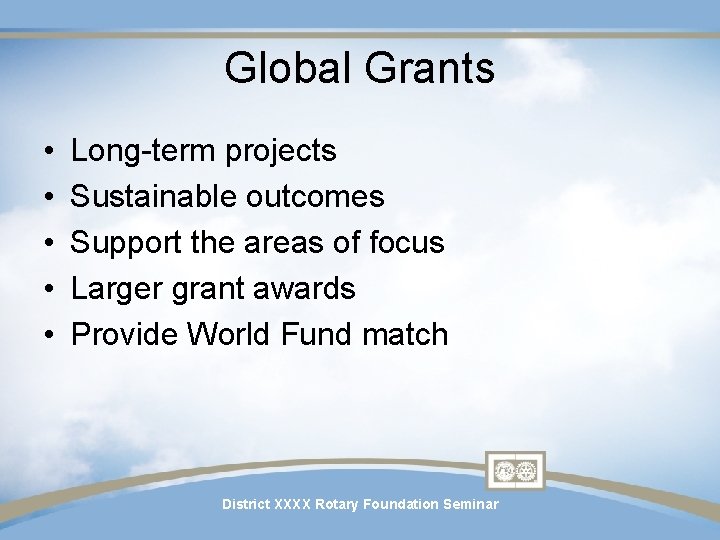 Global Grants

• Long-term projects
• Sustainable outcomes
• Support the areas of focus
• Larger grant awards
• Provide World Fund match

District XXXX Rotary Foundation Seminar